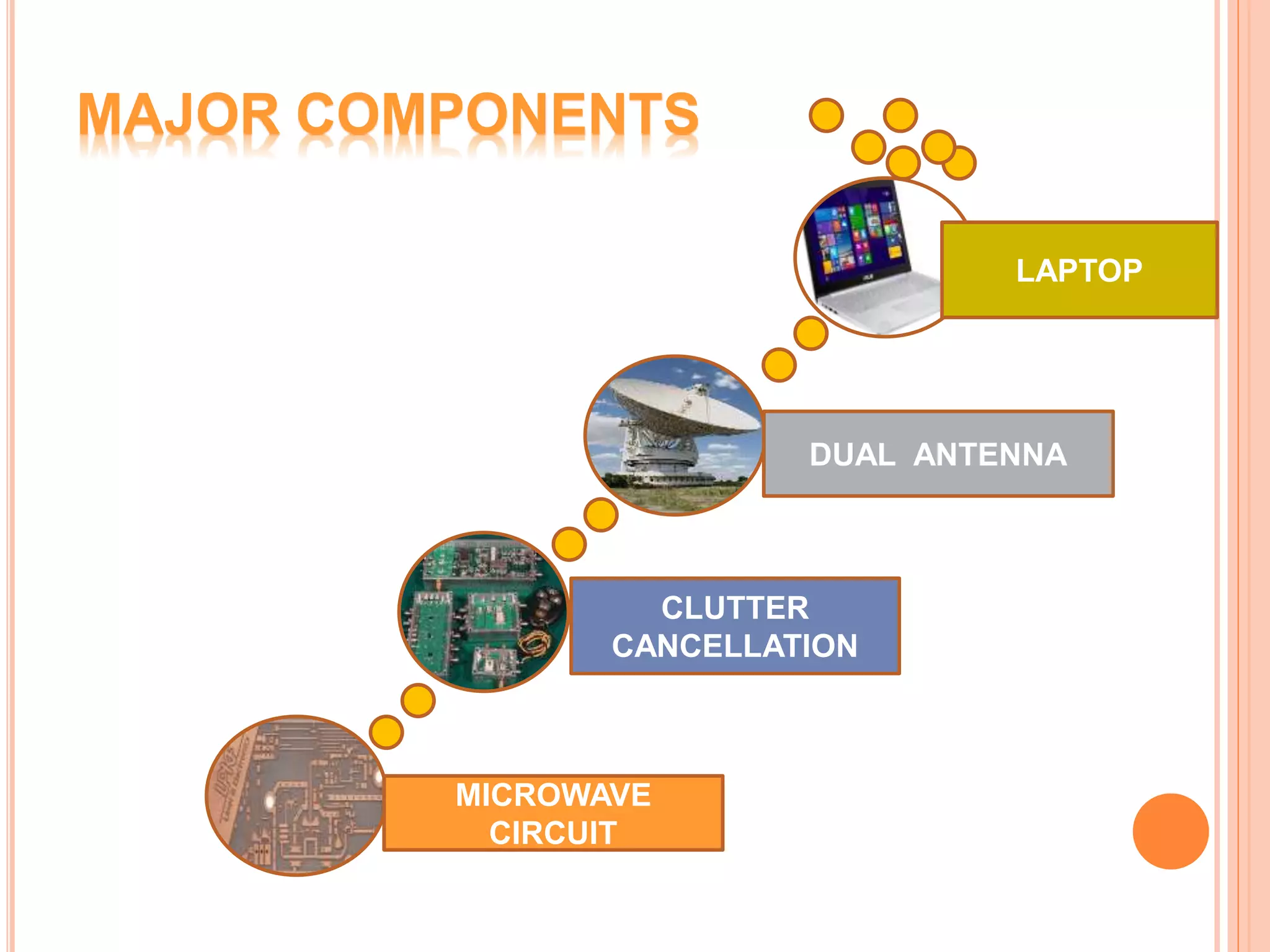 MAJOR COMPONENTS

LAPTOP

DUAL ANTENNA

CLUTTER CANCELLATION

MICROWAVE CIRCUIT